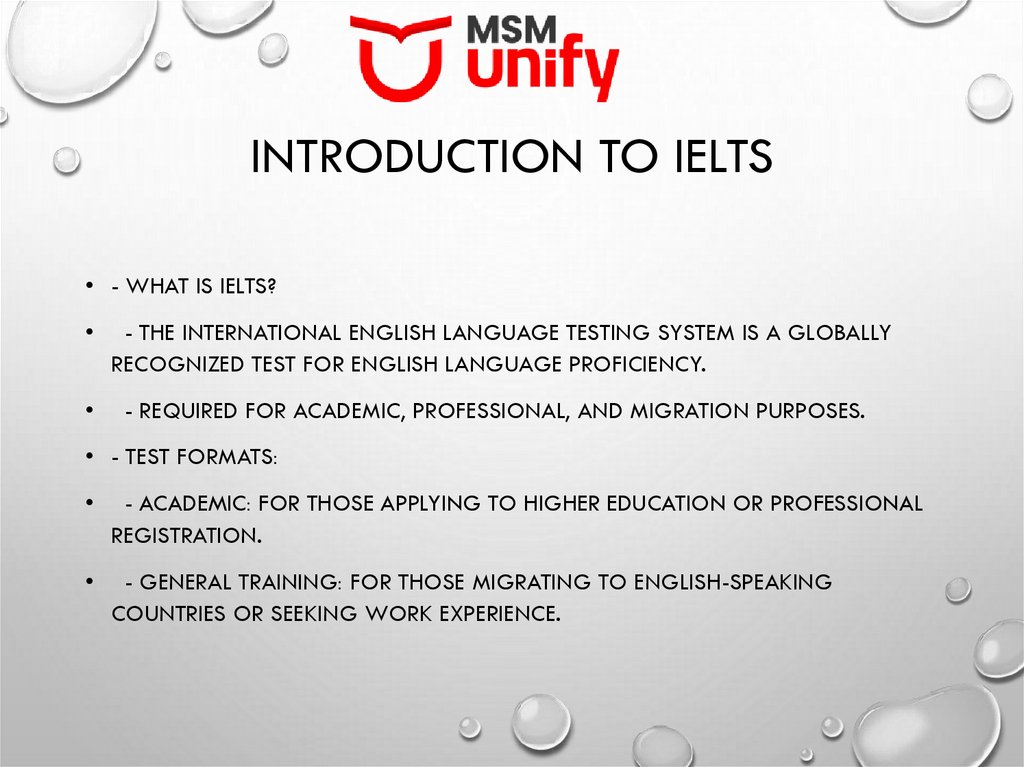 MSM
unify

INTRODUCTION TO IELTS

• - WHAT IS IELTS?

• - THE INTERNATIONAL ENGLISH LANGUAGE TESTING SYSTEM IS A GLOBALLY RECOGNIZED TEST FOR ENGLISH LANGUAGE PROFICIENCY.

• - REQUIRED FOR ACADEMIC, PROFESSIONAL, AND MIGRATION PURPOSES.

• - TEST FORMATS:

• - ACADEMIC: FOR THOSE APPLYING TO HIGHER EDUCATION OR PROFESSIONAL REGISTRATION.

• - GENERAL TRAINING: FOR THOSE MIGRATING TO ENGLISH-SPEAKING COUNTRIES OR SEEKING WORK EXPERIENCE.